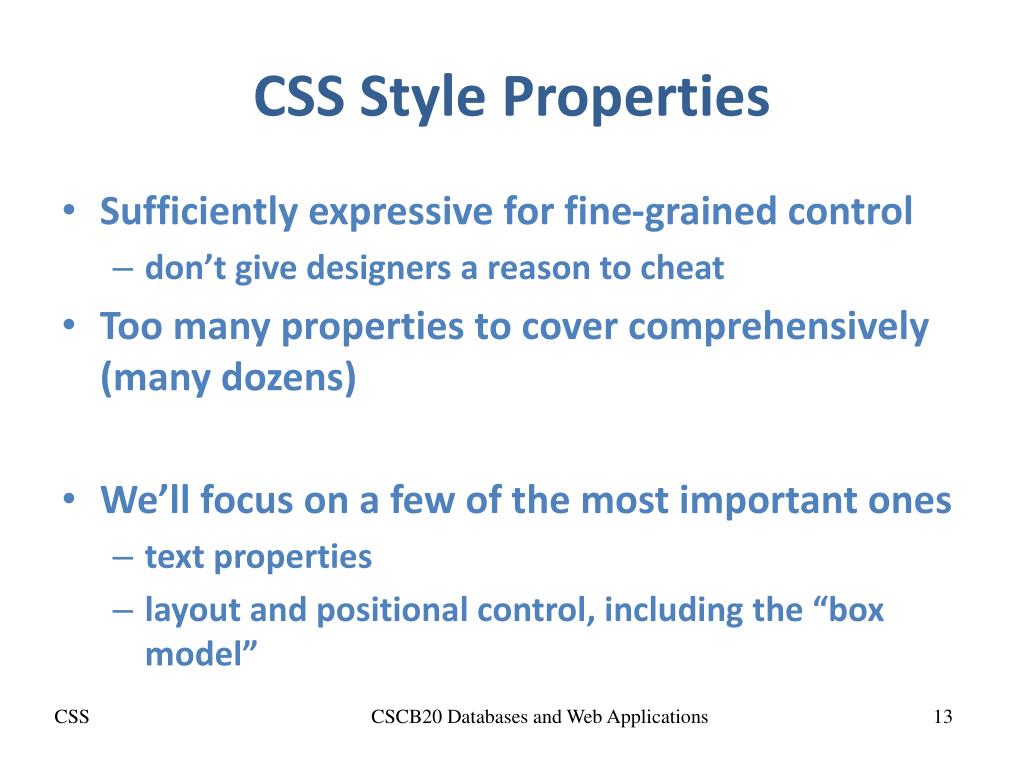 CSS Style Properties

• Sufficiently expressive for fine-grained control
– don’t give designers a reason to cheat
• Too many properties to cover comprehensively (many dozens)

• We’ll focus on a few of the most important ones
– text properties
– layout and positional control, including the “box model”

CSS

CSCB20 Databases and Web Applications

13